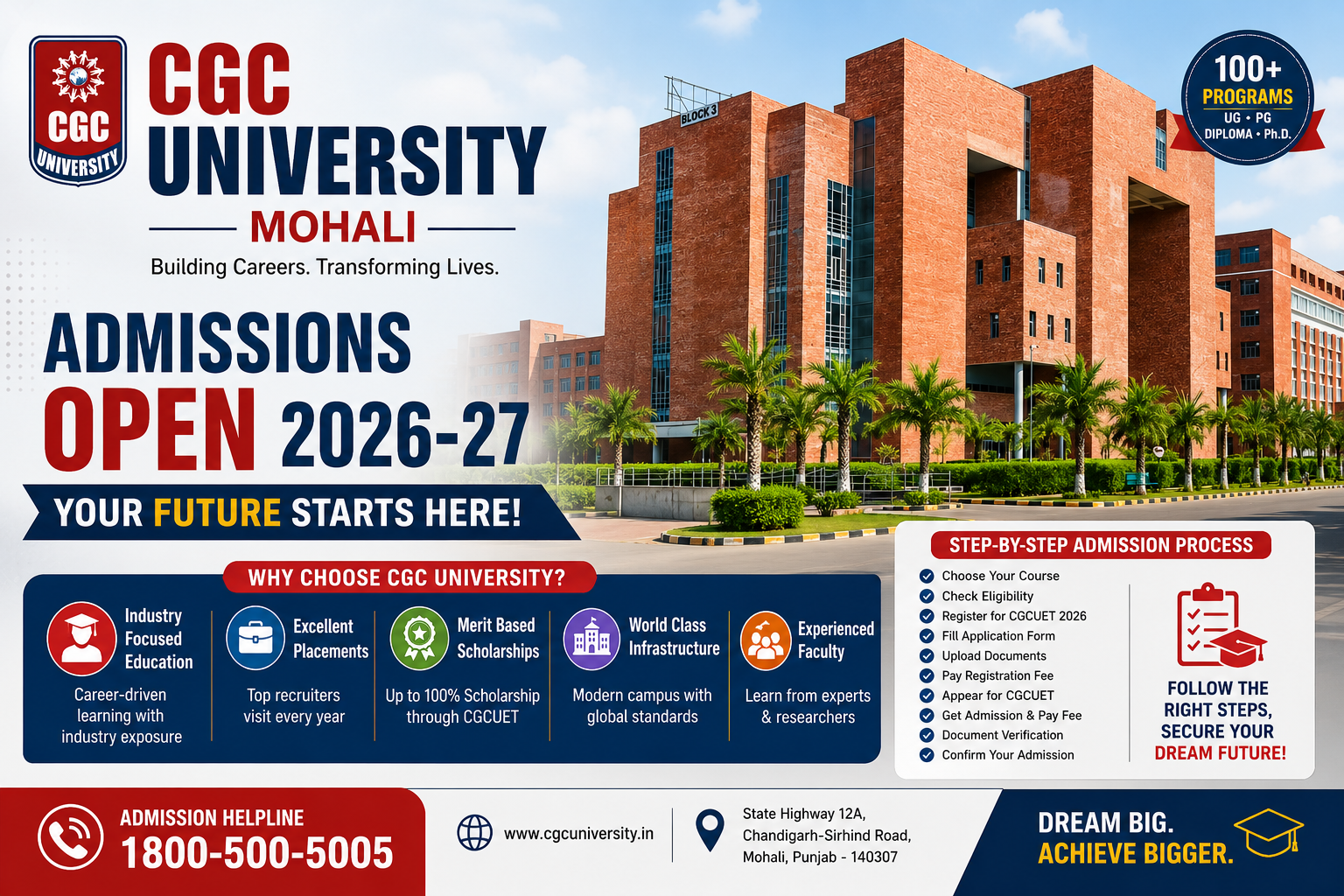 CGC UNIVERSITY

CGC UNIVERSITY

MOHALI

Building Careers. Transforming Lives.

BLOCK 3

100+ PROGRAMS
UG • PG
DIPLOMA • Ph.D.

ADMISSIONS OPEN 2026-27

YOUR FUTURE STARTS HERE!

WHY CHOOSE CGC UNIVERSITY?

Industry Focused Education
Career-driven learning with industry exposure

Excellent Placements
Top recruiters visit every year

Merit Based Scholarships
Up to 100% Scholarship through CGCUET

World Class Infrastructure
Modern campus with global standards

Experienced Faculty
Learn from experts & researchers

STEP-BY-STEP ADMISSION PROCESS

Choose Your Course
Check Eligibility
Register for CGCUET 2026
Fill Application Form
Upload Documents
Pay Registration Fee
Appear for CGCUET
Get Admission & Pay Fee
Document Verification
Confirm Your Admission

FOLLOW THE RIGHT STEPS, SECURE YOUR DREAM FUTURE!

ADMISSION HELPLINE
1800-500-5005

www.cgcuniversity.in

State Highway 12A, Chandigarh-Sirhind Road, Mohali, Punjab - 140307

DREAM BIG. ACHIEVE BIGGER.